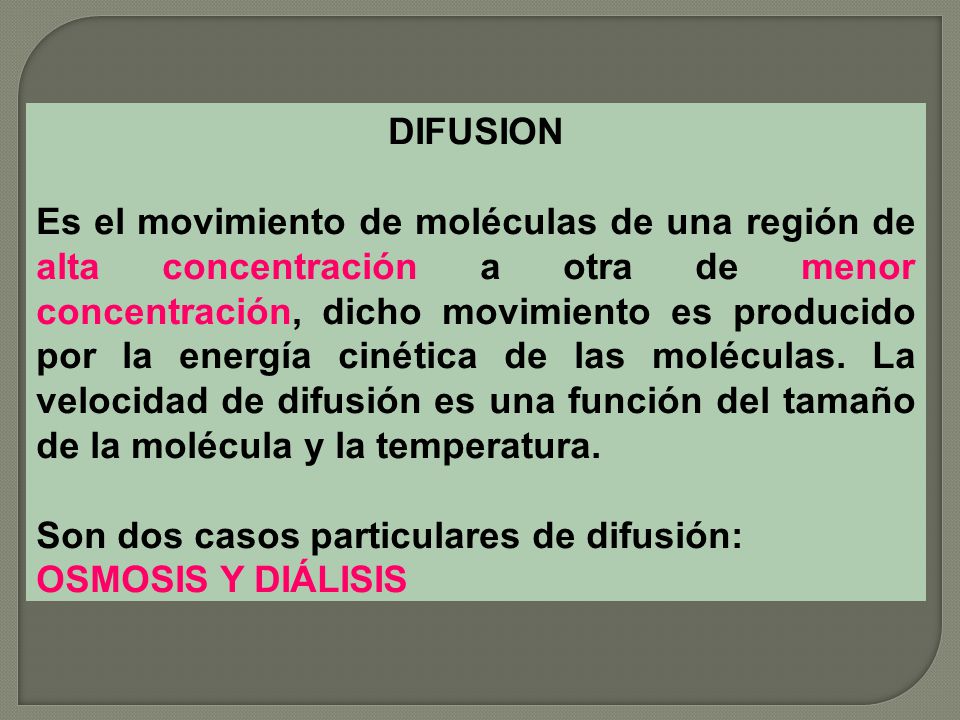 DIFUSION

Es el movimiento de moléculas de una región de alta concentración a otra de menor concentración, dicho movimiento es producido por la energía cinética de las moléculas. La velocidad de difusión es una función del tamaño de la molécula y la temperatura.

Son dos casos particulares de difusión:
OSMOSIS Y DIÁLISIS